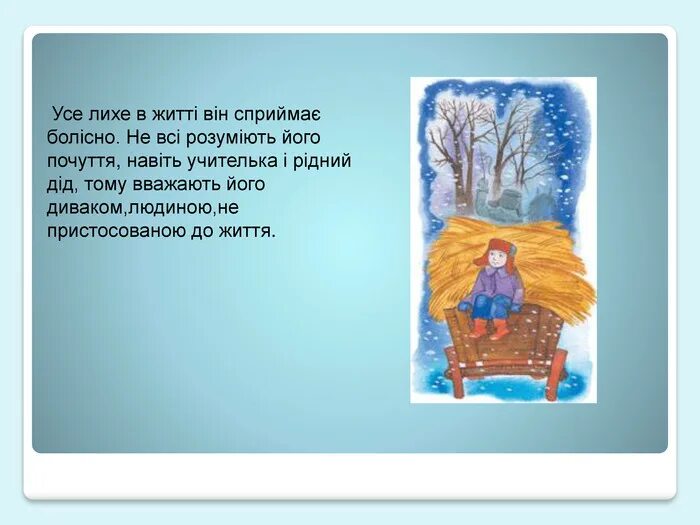 Усе лихе в житті він сприймає болісно. Не всі розуміють його почуття, навіть учителька і рідний дід, тому вважають його диваком,людиною,не пристосованою до життя.